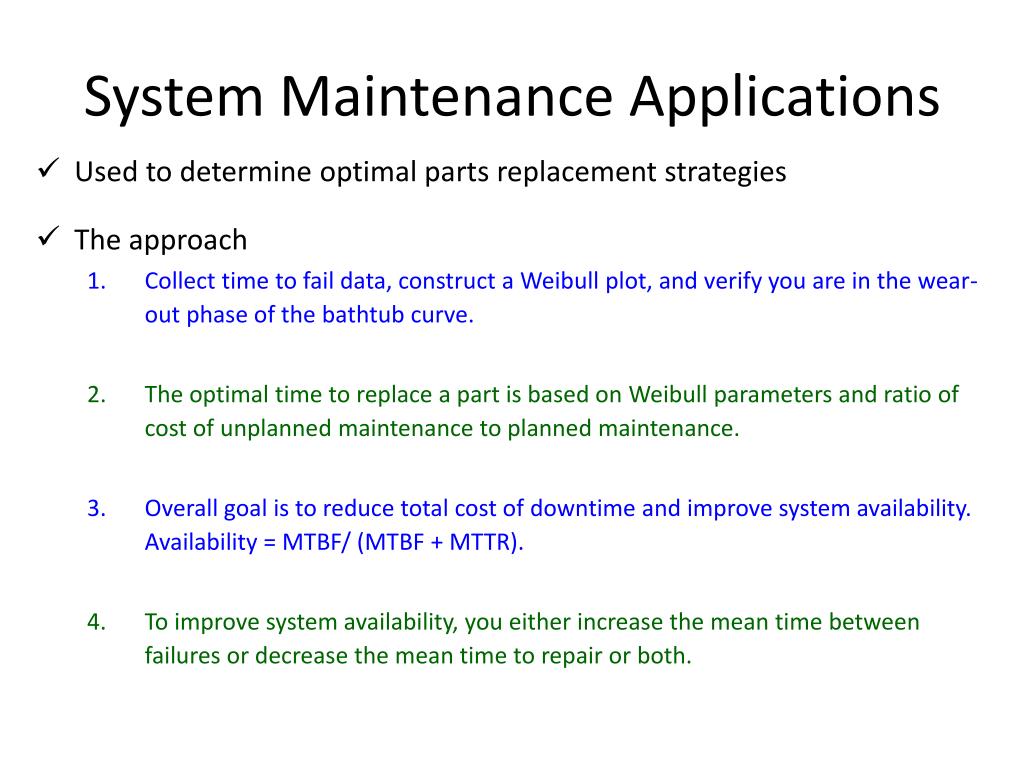 System Maintenance Applications

✓ Used to determine optimal parts replacement strategies

✓ The approach

1. Collect time to fail data, construct a Weibull plot, and verify you are in the wear-out phase of the bathtub curve.

2. The optimal time to replace a part is based on Weibull parameters and ratio of cost of unplanned maintenance to planned maintenance.

3. Overall goal is to reduce total cost of downtime and improve system availability. Availability = MTBF/ (MTBF + MTTR).

4. To improve system availability, you either increase the mean time between failures or decrease the mean time to repair or both.